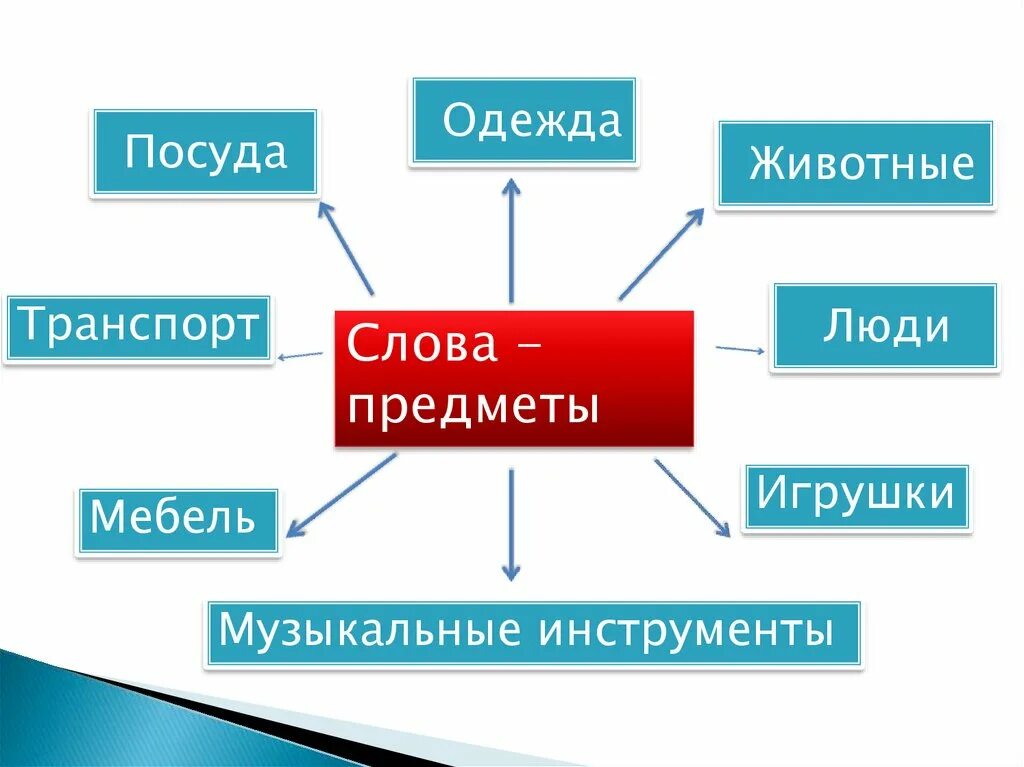 Слова – предметы

Посуда

Одежда

Животные

Транспорт

Люди

Мебель

Игрушки

Музыкальные инструменты